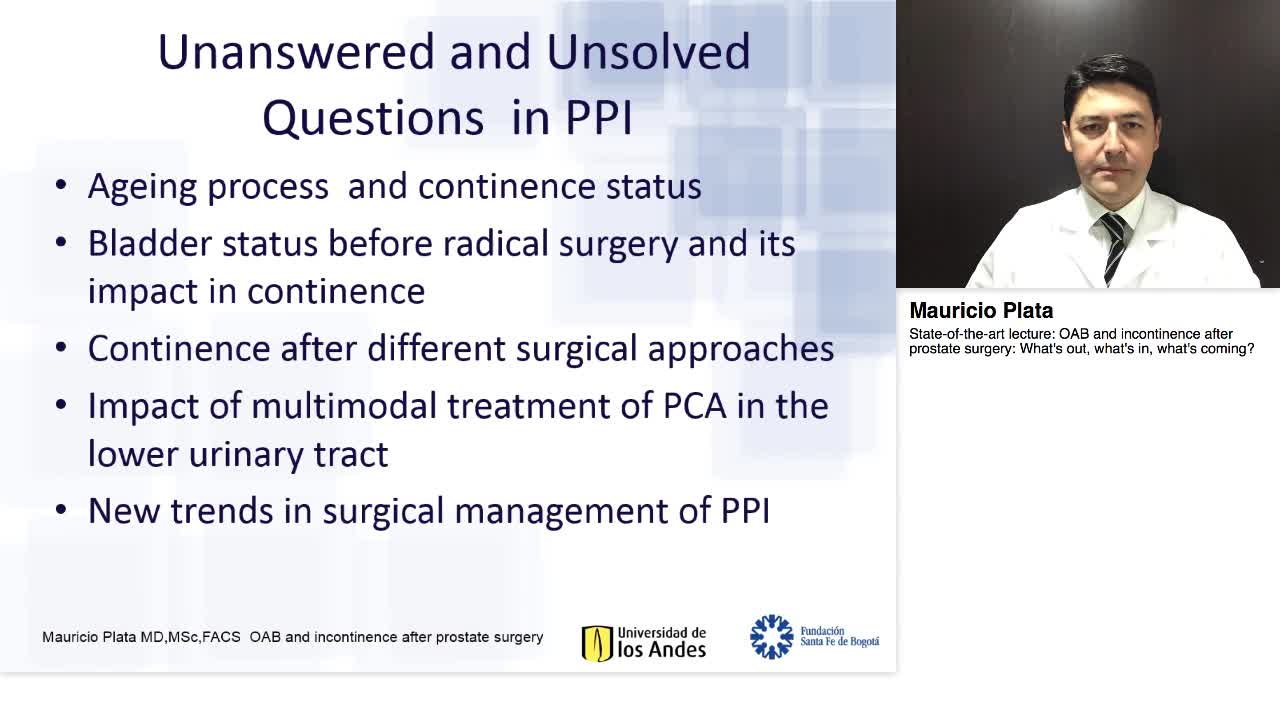 Unanswered and Unsolved Questions in PPI

• Ageing process and continence status
• Bladder status before radical surgery and its impact in continence
• Continence after different surgical approaches
• Impact of multimodal treatment of PCA in the lower urinary tract
• New trends in surgical management of PPI

Mauricio Plata MD,MSc,FACS OAB and incontinence after prostate surgery

Universidad de los Andes

Fundación Santa Fe de Bogotá

Mauricio Plata
State-of-the-art lecture: OAB and incontinence after prostate surgery: What's out, what's in, what's coming?